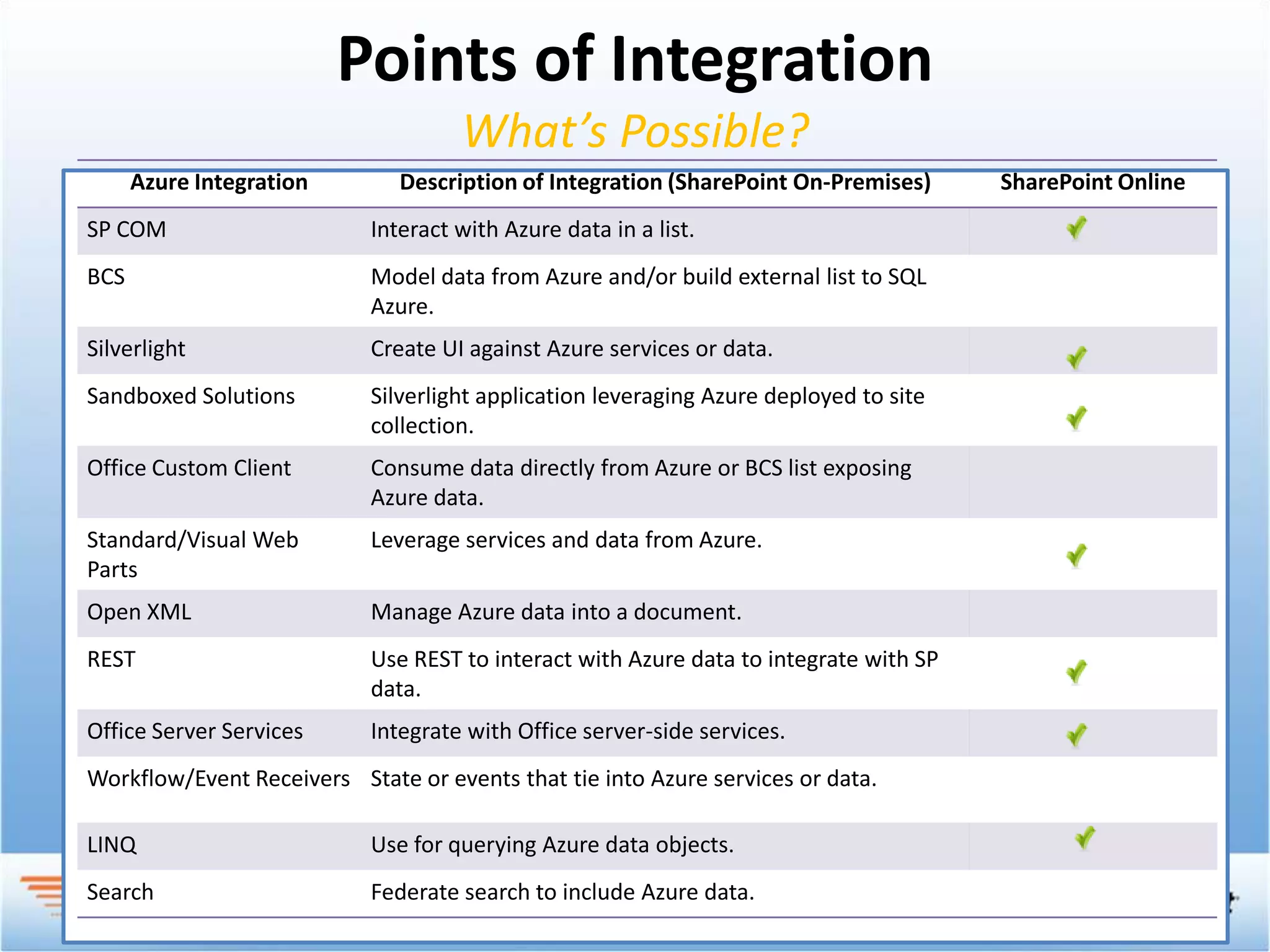 Points of Integration

What's Possible?

| Azure Integration | Description of Integration (SharePoint On-Premises) | SharePoint Online |
|---|---|---|
| SP COM | Interact with Azure data in a list. | ✓ |
| BCS | Model data from Azure and/or build external list to SQL Azure. | |
| Silverlight | Create UI against Azure services or data. | ✓ |
| Sandboxed Solutions | Silverlight application leveraging Azure deployed to site collection. | ✓ |
| Office Custom Client | Consume data directly from Azure or BCS list exposing Azure data. | |
| Standard/Visual Web Parts | Leverage services and data from Azure. | ✓ |
| Open XML | Manage Azure data into a document. | |
| REST | Use REST to interact with Azure data to integrate with SP data. | ✓ |
| Office Server Services | Integrate with Office server-side services. | ✓ |
| Workflow/Event Receivers | State or events that tie into Azure services or data. | |
| LINQ | Use for querying Azure data objects. | ✓ |
| Search | Federate search to include Azure data. | |